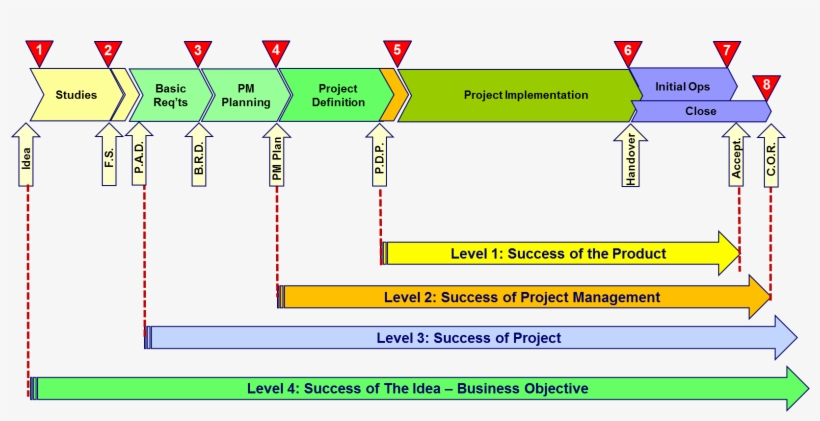 1 2 3 4 5 6 7 8

Studies

Basic Req'ts

PM Planning

Project Definition

Project Implementation

Initial Ops

Close

Idea

F.S.

P.A.D.

B.R.D.

PM Plan

P.D.P.

Handover

Accept.

C.O.R.

Level 1: Success of the Product

Level 2: Success of Project Management

Level 3: Success of Project

Level 4: Success of The Idea – Business Objective